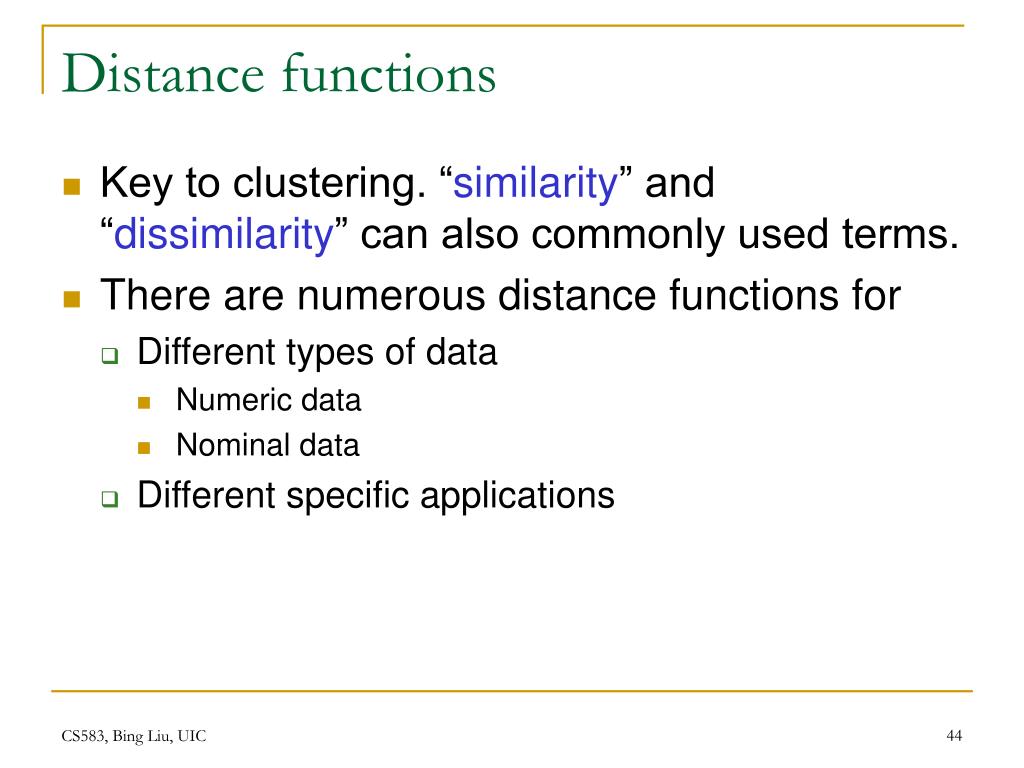 Distance functions

Key to clustering. “similarity” and “dissimilarity” can also commonly used terms.

There are numerous distance functions for

Different types of data

Numeric data

Nominal data

Different specific applications

CS583, Bing Liu, UIC

44